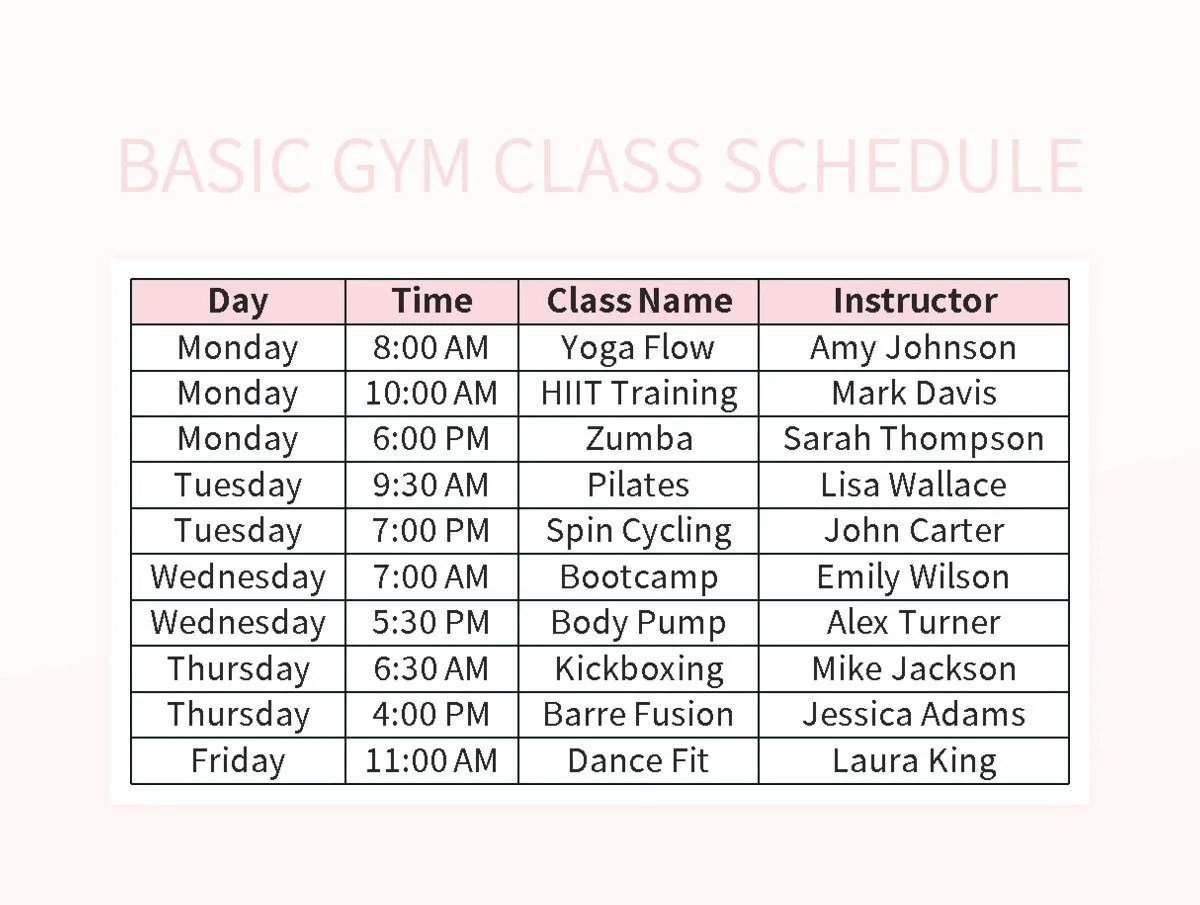 BASIC GYM CLASS SCHEDULE

| Day | Time | Class Name | Instructor |
|---|---|---|---|
| Monday | 8:00 AM | Yoga Flow | Amy Johnson |
| Monday | 10:00 AM | HIIT Training | Mark Davis |
| Monday | 6:00 PM | Zumba | Sarah Thompson |
| Tuesday | 9:30 AM | Pilates | Lisa Wallace |
| Tuesday | 7:00 PM | Spin Cycling | John Carter |
| Wednesday | 7:00 AM | Bootcamp | Emily Wilson |
| Wednesday | 5:30 PM | Body Pump | Alex Turner |
| Thursday | 6:30 AM | Kickboxing | Mike Jackson |
| Thursday | 4:00 PM | Barre Fusion | Jessica Adams |
| Friday | 11:00 AM | Dance Fit | Laura King |